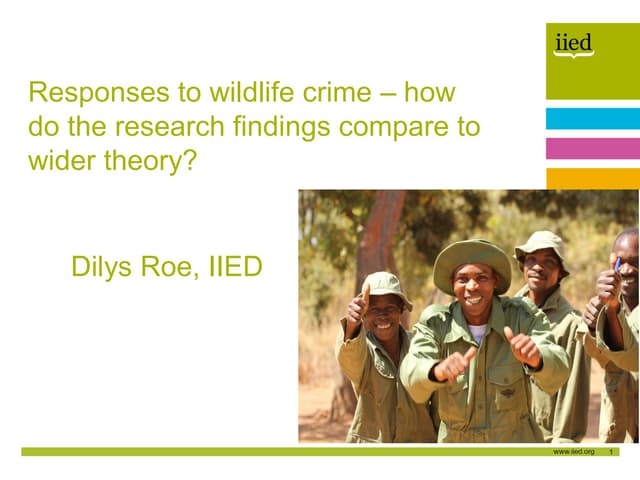 iied

Responses to wildlife crime – how do the research findings compare to wider theory?

Dilys Roe, IIED

www.iied.org 1